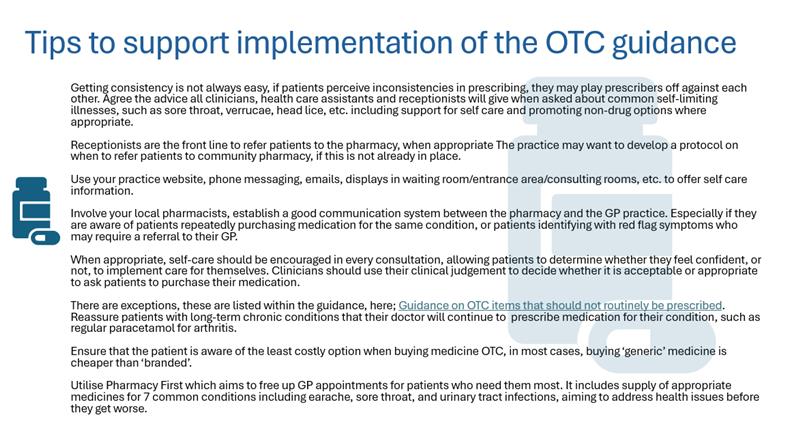 Tips to support implementation of the OTC guidance

Getting consistency is not always easy, if patients perceive inconsistencies in prescribing, they may play prescribers off against each other. Agree the advice all clinicians, health care assistants and receptionists will give when asked about common self-limiting illnesses, such as sore throat, verrucae, head lice, etc. including support for self care and promoting non-drug options where appropriate.

Receptionists are the front line to refer patients to the pharmacy, when appropriate The practice may want to develop a protocol on when to refer patients to community pharmacy, if this is not already in place.

Use your practice website, phone messaging, emails, displays in waiting room/entrance area/consulting rooms, etc. to offer self care information.

Involve your local pharmacists, establish a good communication system between the pharmacy and the GP practice. Especially if they are aware of patients repeatedly purchasing medication for the same condition, or patients identifying with red flag symptoms who may require a referral to their GP.

When appropriate, self-care should be encouraged in every consultation, allowing patients to determine whether they feel confident, or not, to implement care for themselves. Clinicians should use their clinical judgement to decide whether it is acceptable or appropriate to ask patients to purchase their medication.

There are exceptions, these are listed within the guidance, here; Guidance on OTC items that should not routinely be prescribed. Reassure patients with long-term chronic conditions that their doctor will continue to prescribe medication for their condition, such as regular paracetamol for arthritis.

Ensure that the patient is aware of the least costly option when buying medicine OTC, in most cases, buying 'generic' medicine is cheaper than 'branded'.

Utilise Pharmacy First which aims to free up GP appointments for patients who need them most. It includes supply of appropriate medicines for 7 common conditions including earache, sore throat, and urinary tract infections, aiming to address health issues before they get worse.